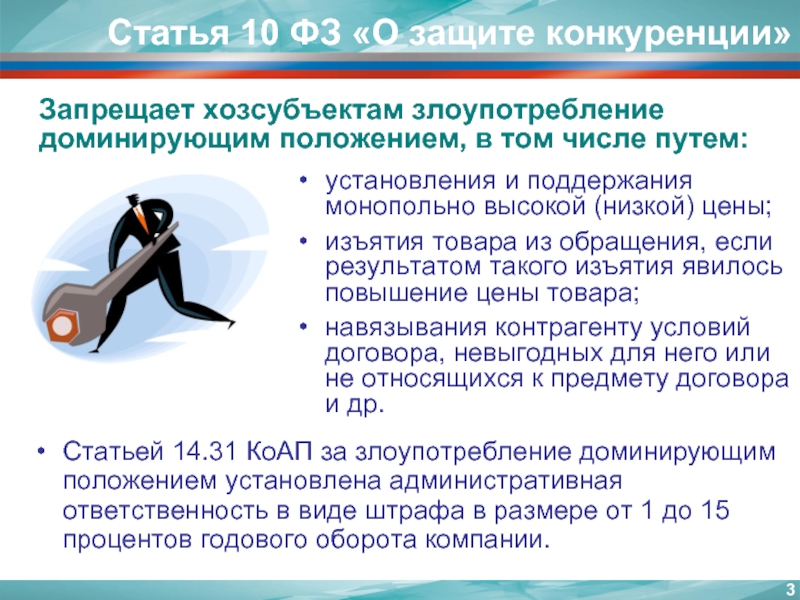 Статья 10 ФЗ «О защите конкуренции»

Запрещает хозсубъектам злоупотребление доминирующим положением, в том числе путем:

• установления и поддержания монопольно высокой (низкой) цены;
• изъятия товара из обращения, если результатом такого изъятия явилось повышение цены товара;
• навязывания контрагенту условий договора, невыгодных для него или не относящихся к предмету договора и др.

• Статьей 14.31 КоАП за злоупотребление доминирующим положением установлена административная ответственность в виде штрафа в размере от 1 до 15 процентов годового оборота компании.

3